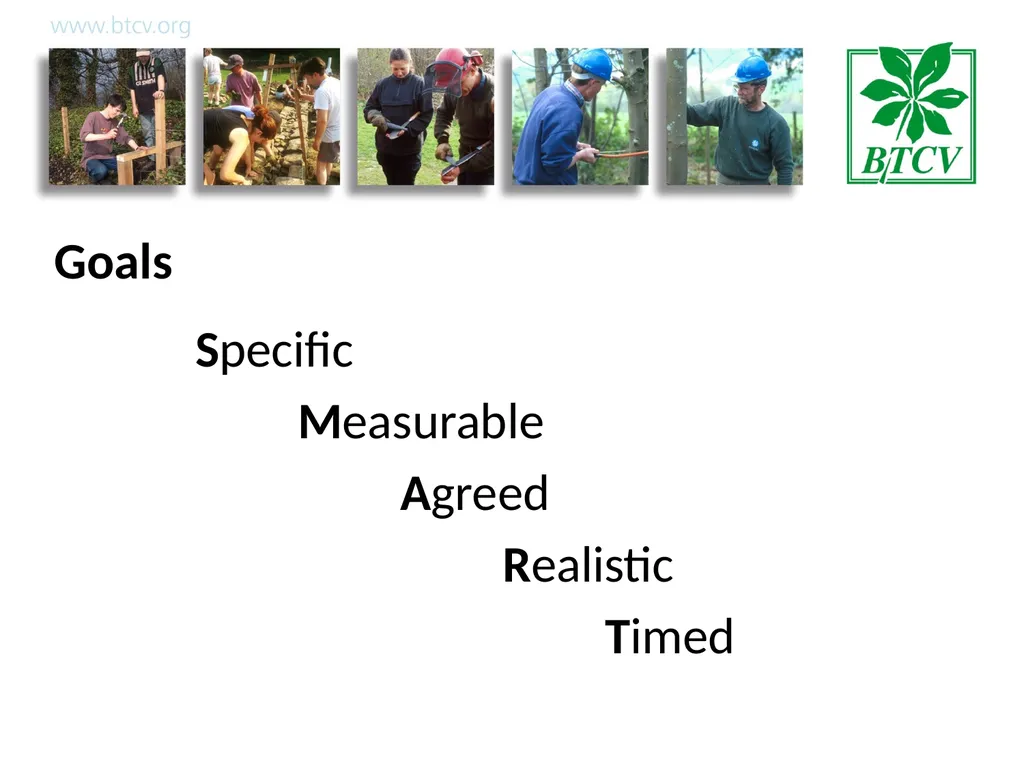 www.btcv.org

BTCV

Goals

Specific

Measurable

Agreed

Realistic

Timed